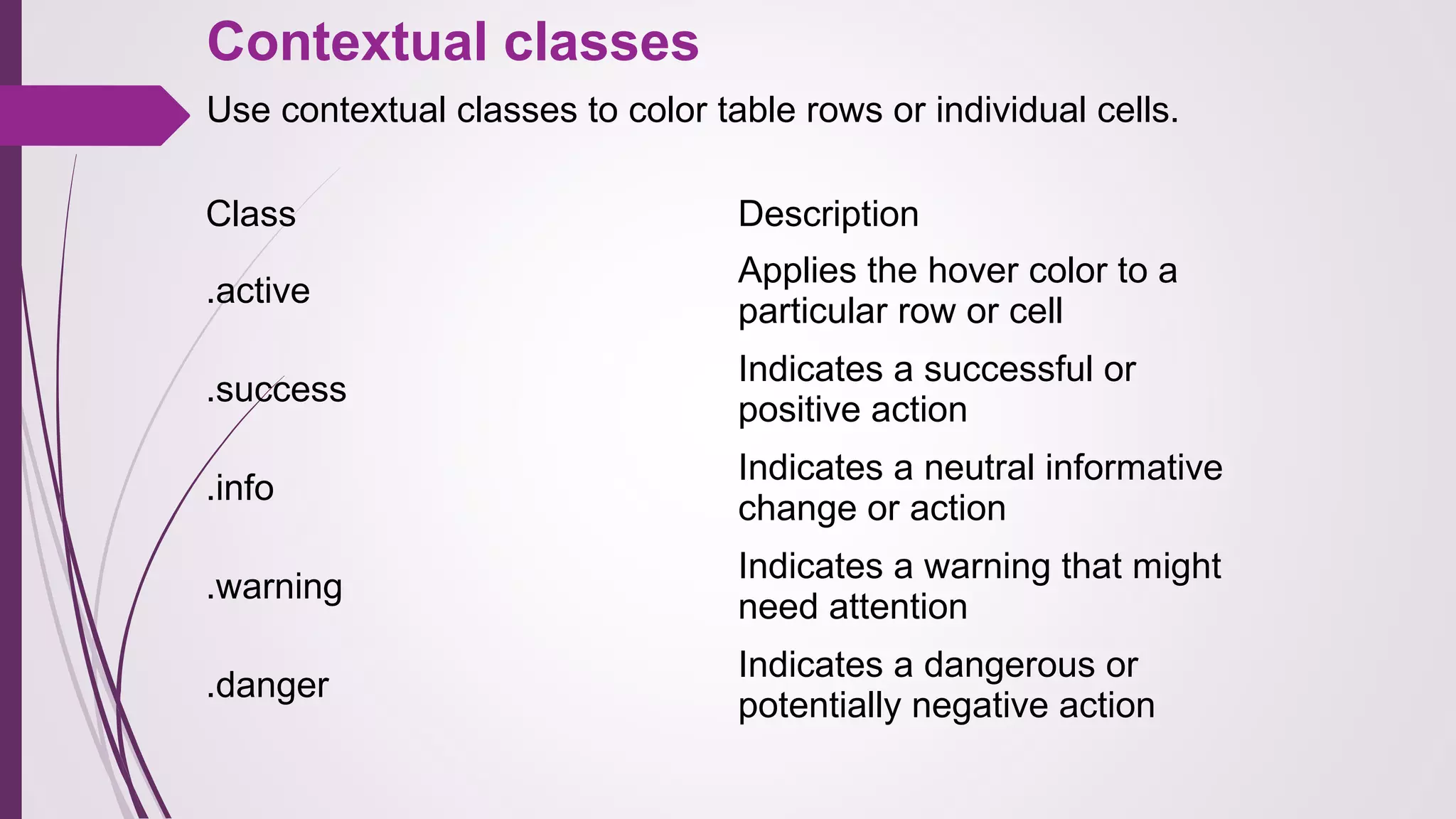 Contextual classes

Use contextual classes to color table rows or individual cells.

| Class | Description |
|---|---|
| .active | Applies the hover color to a particular row or cell |
| .success | Indicates a successful or positive action |
| .info | Indicates a neutral informative change or action |
| .warning | Indicates a warning that might need attention |
| .danger | Indicates a dangerous or potentially negative action |